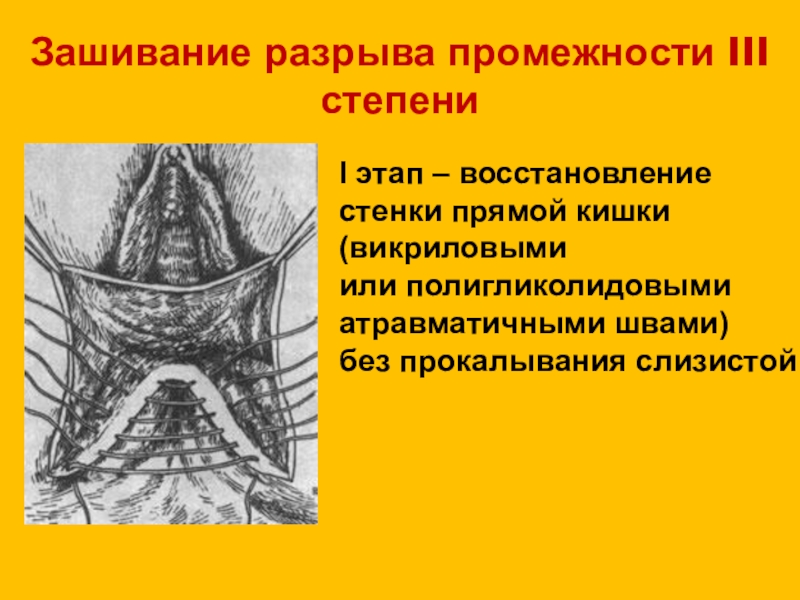 Зашивание разрыва промежности III степени

I этап – восстановление стенки прямой кишки (викриловыми или полигликолидовыми атравматичными швами) без прокалывания слизистой